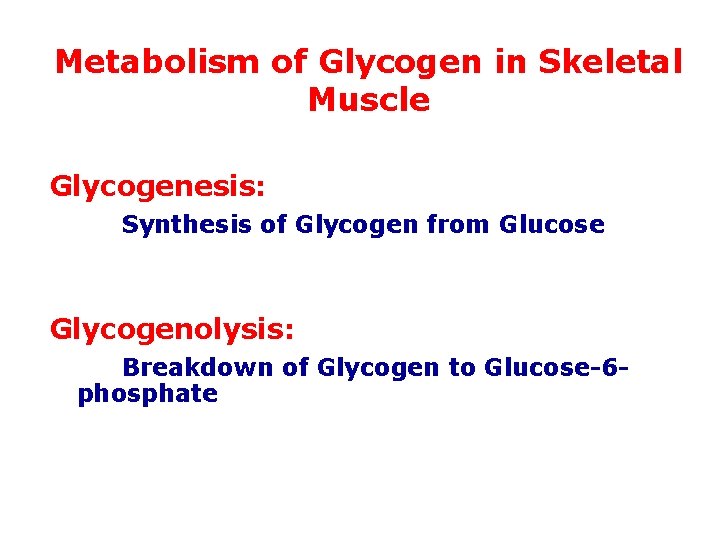 Metabolism of Glycogen in Skeletal Muscle

Glycogenesis:

Synthesis of Glycogen from Glucose

Glycogenolysis:

Breakdown of Glycogen to Glucose-6-phosphate